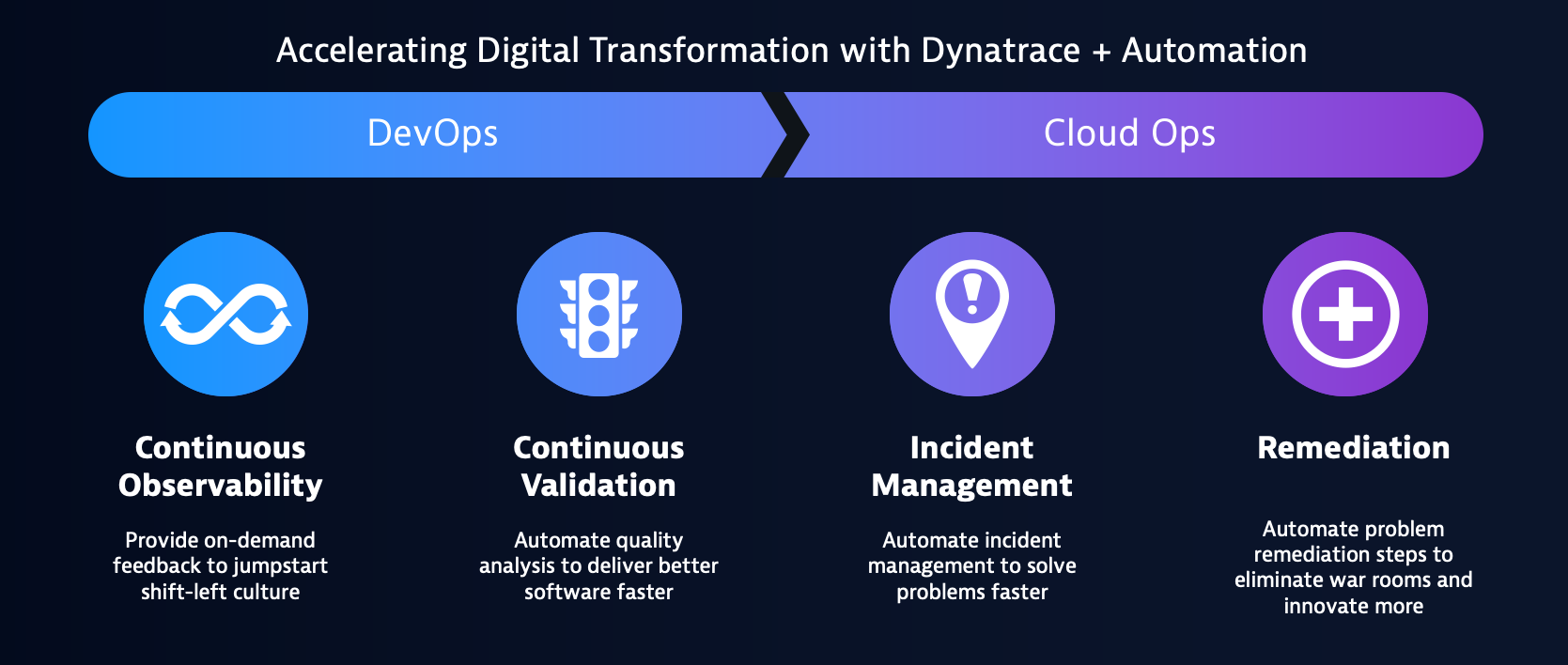 Accelerating Digital Transformation with Dynatrace + Automation

DevOps

Cloud Ops

Continuous Observability

Provide on-demand feedback to jumpstart shift-left culture

Continuous Validation

Automate quality analysis to deliver better software faster

Incident Management

Automate incident management to solve problems faster

Remediation

Automate problem remediation steps to eliminate war rooms and innovate more